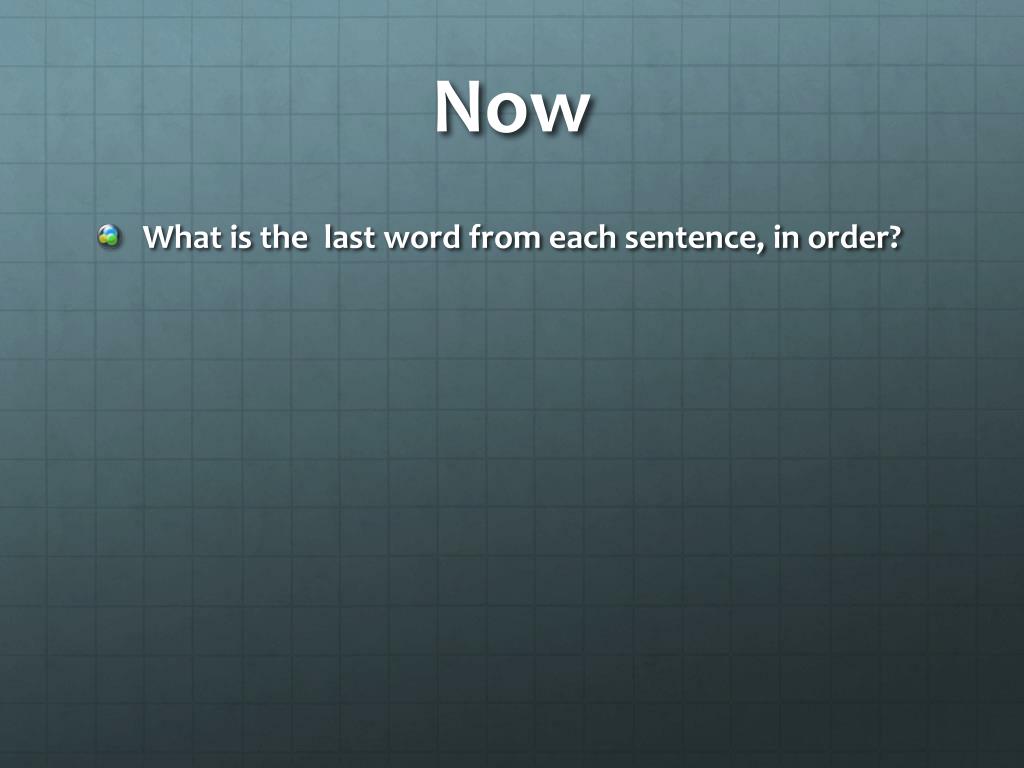 Now

What is the  last word from each sentence, in order?